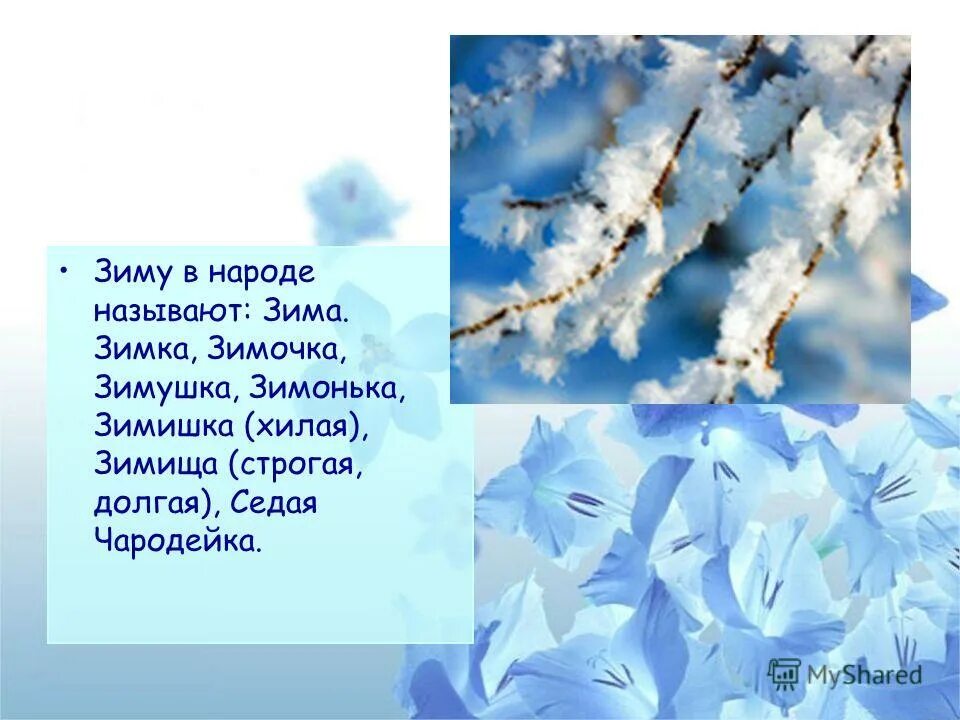 • Зиму в народе называют: Зима. Зимка, Зимочка, Зимушка, Зимонька, Зимишка (хилая), Зимища (строгая, долгая), Седая Чародейка.

MyShared